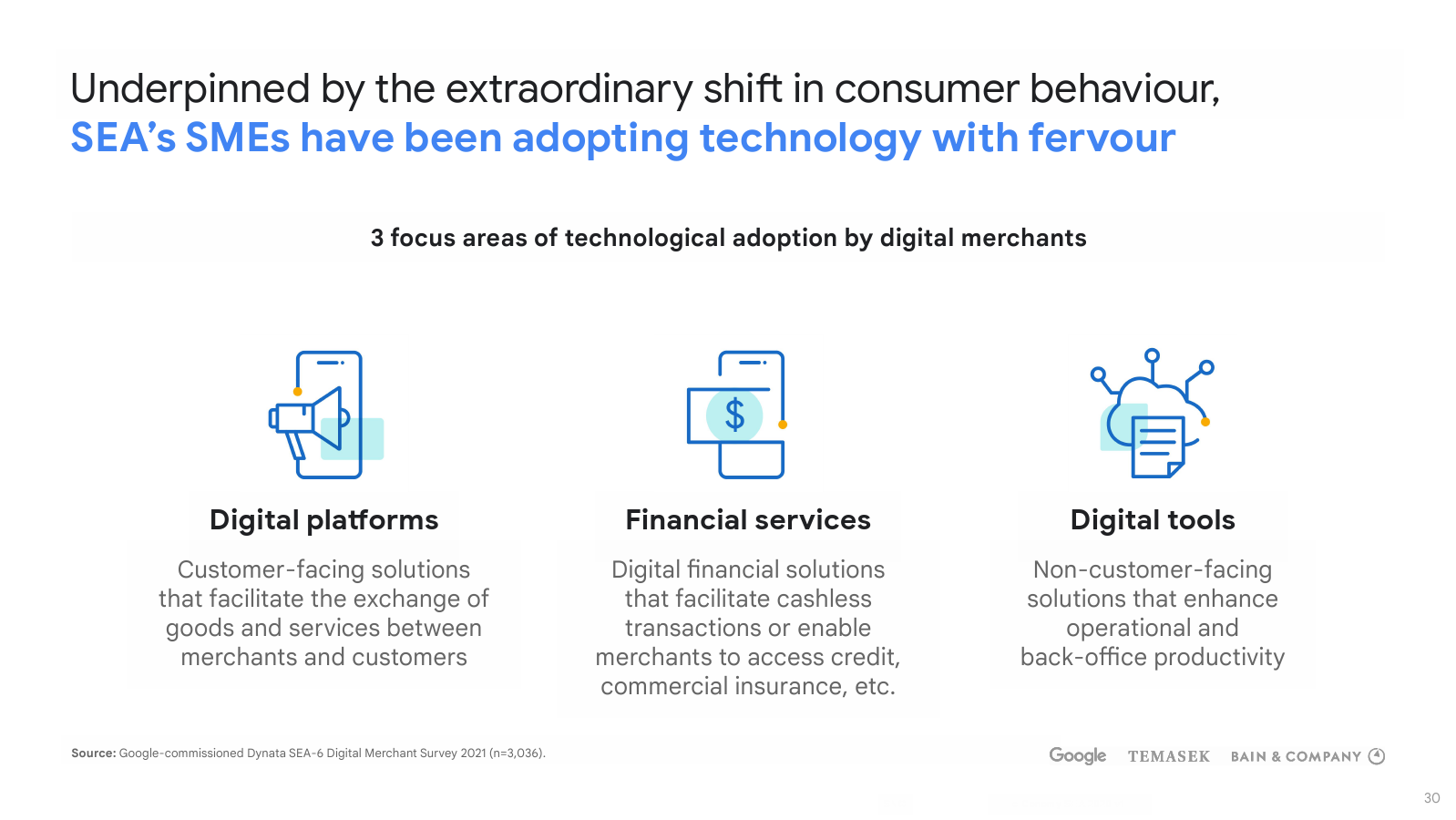 Underpinned by the extraordinary shift in consumer behaviour,
SEA's SMEs have been adopting technology with fervour

3 focus areas of technological adoption by digital merchants

$

Digital platforms

Customer-facing solutions that facilitate the exchange of goods and services between merchants and customers

Financial services

Digital financial solutions that facilitate cashless transactions or enable merchants to access credit, commercial insurance, etc.

Digital tools

Non-customer-facing solutions that enhance operational and back-office productivity

Source: Google-commissioned Dynata SEA-6 Digital Merchant Survey 2021 (n=3,036).

Google TEMASEK BAIN & COMPANY

30